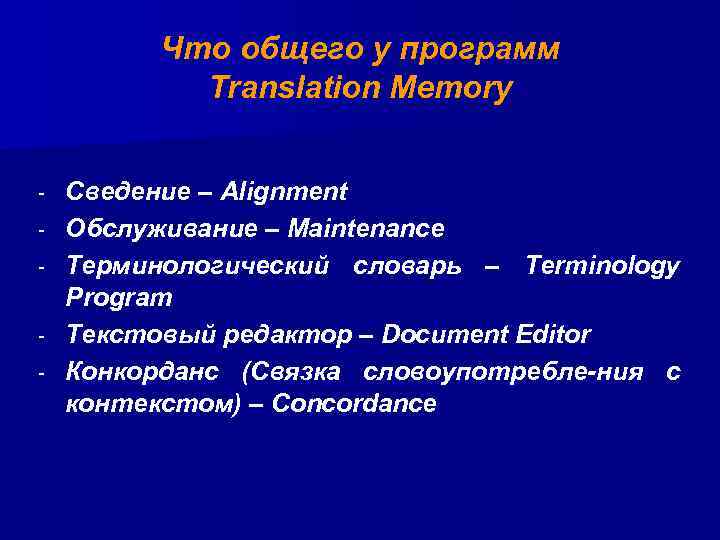 Что общего у программ Translation Memory

- Сведение – Alignment
- Обслуживание – Maintenance
- Терминологический словарь – Terminology Program
- Текстовый редактор – Document Editor
- Конкорданс (Связка словоупотребле-ния с контекстом) – Concordance